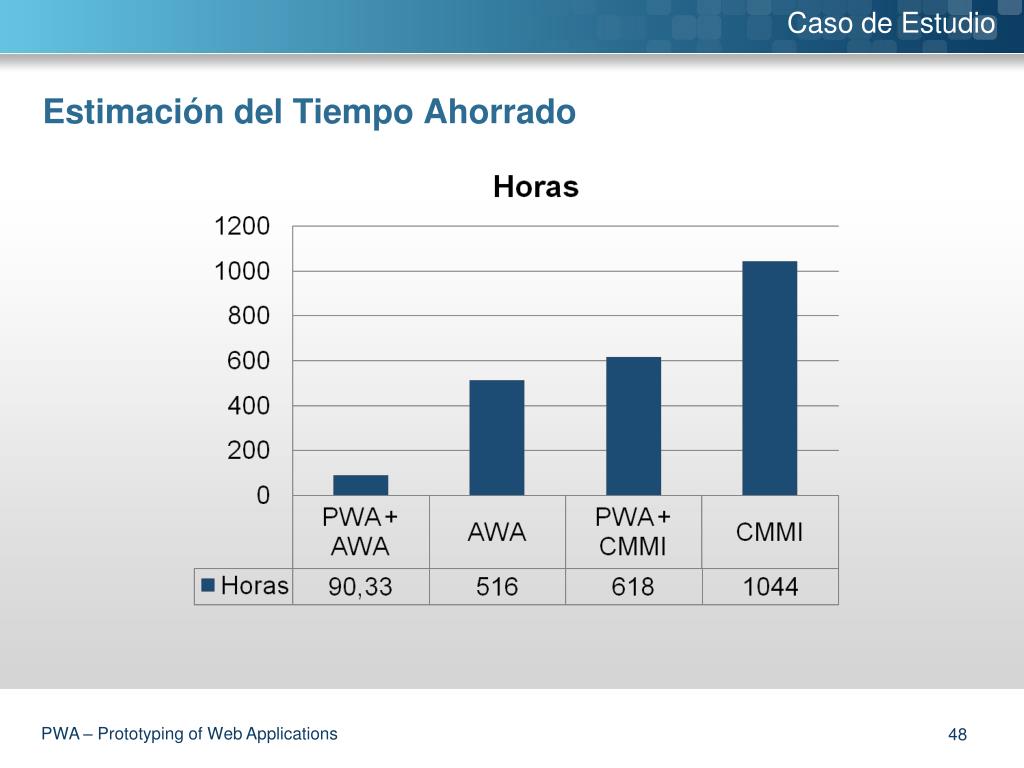 Caso de Estudio

Estimación del Tiempo Ahorrado

Horas

1200
1000
800
600
400
200
0

|  | PWA + AWA | AWA | PWA + CMMI | CMMI |
|---|---|---|---|---|
| Horas | 90,33 | 516 | 618 | 1044 |

PWA – Prototyping of Web Applications

48